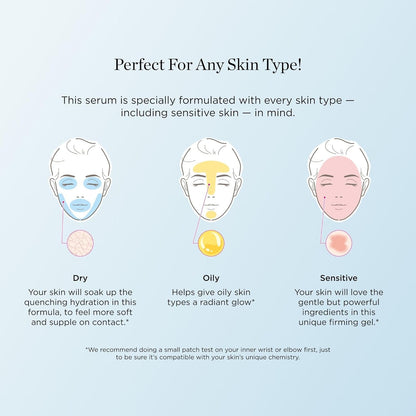 Perfect For Any Skin Type!

This serum is specially formulated with every skin type — including sensitive skin — in mind.

Dry
Your skin will soak up the quenching hydration in this formula, to feel more soft and supple on contact.*

Oily
Helps give oily skin types a radiant glow*

Sensitive
Your skin will love the gentle but powerful ingredients in this unique firming gel.*

*We recommend doing a small patch test on your inner wrist or elbow first, just to be sure it's compatible with your skin's unique chemistry.